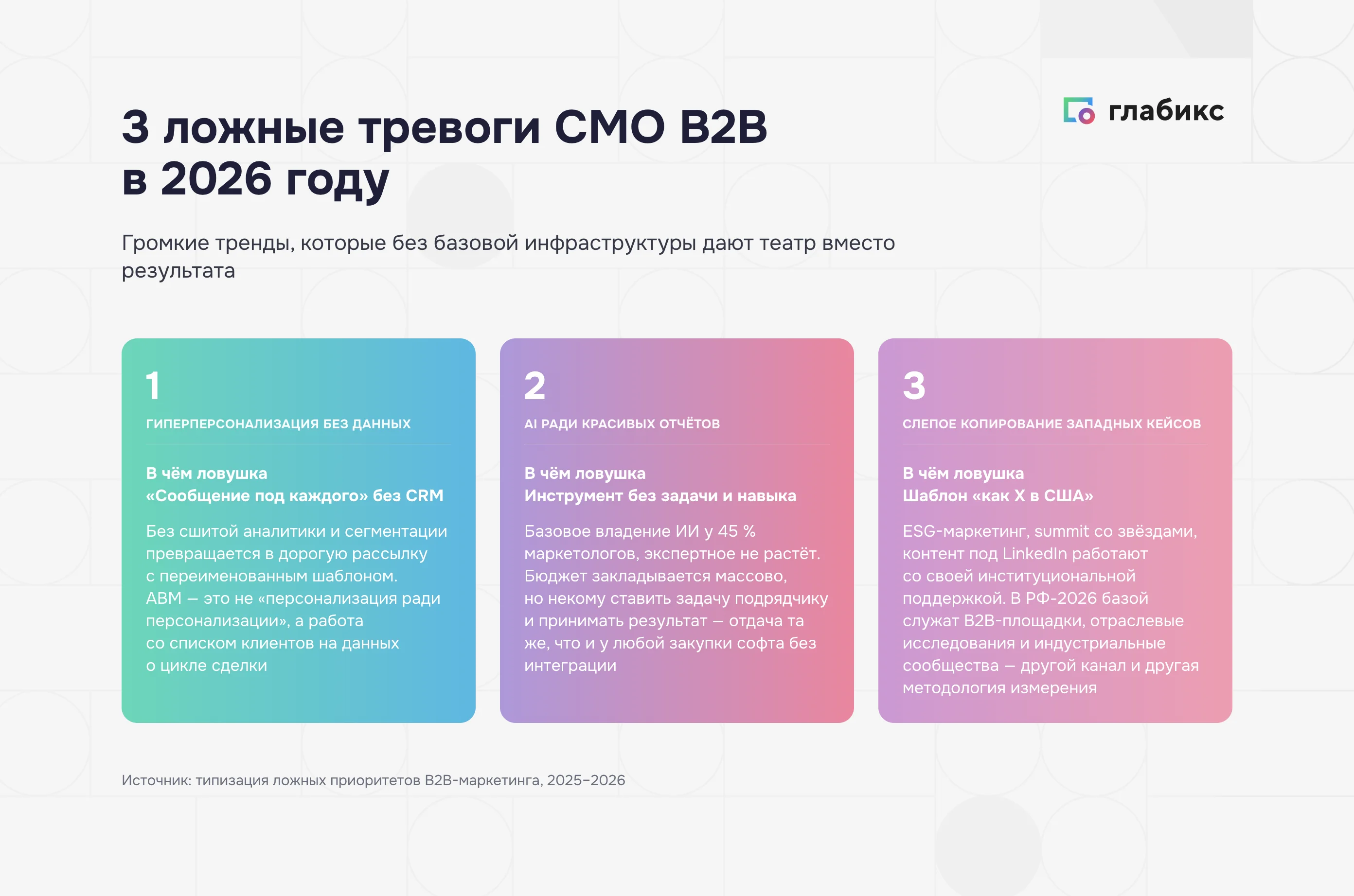 глабикс

3 ложные тревоги CMO B2B в 2026 году

Громкие тренды, которые без базовой инфраструктуры дают театр вместо результата

1

ГИПЕРПЕРСОНАЛИЗАЦИЯ БЕЗ ДАННЫХ

В чём ловушка
«Сообщение под каждого» без CRM

Без сшитой аналитики и сегментации превращается в дорогую рассылку с переименованным шаблоном. ABM — это не «персонализация ради персонализации», а работа со списком клиентов на данных о цикле сделки

2

AI РАДИ КРАСИВЫХ ОТЧЁТОВ

В чём ловушка
Инструмент без задачи и навыка

Базовое владение ИИ у 45 % маркетологов, экспертное не растёт. Бюджет закладывается массово, но некому ставить задачу подрядчику и принимать результат — отдача та же, что и у любой закупки софта без интеграции

3

СЛЕПОЕ КОПИРОВАНИЕ ЗАПАДНЫХ КЕЙСОВ

В чём ловушка
Шаблон «как X в США»

ESG-маркетинг, summit со звёздами, контент под LinkedIn работают со своей институциональной поддержкой. В РФ-2026 базой служат B2B-площадки, отраслевые исследования и индустриальные сообщества — другой канал и другая методология измерения

Источник: типизация ложных приоритетов B2B-маркетинга, 2025–2026